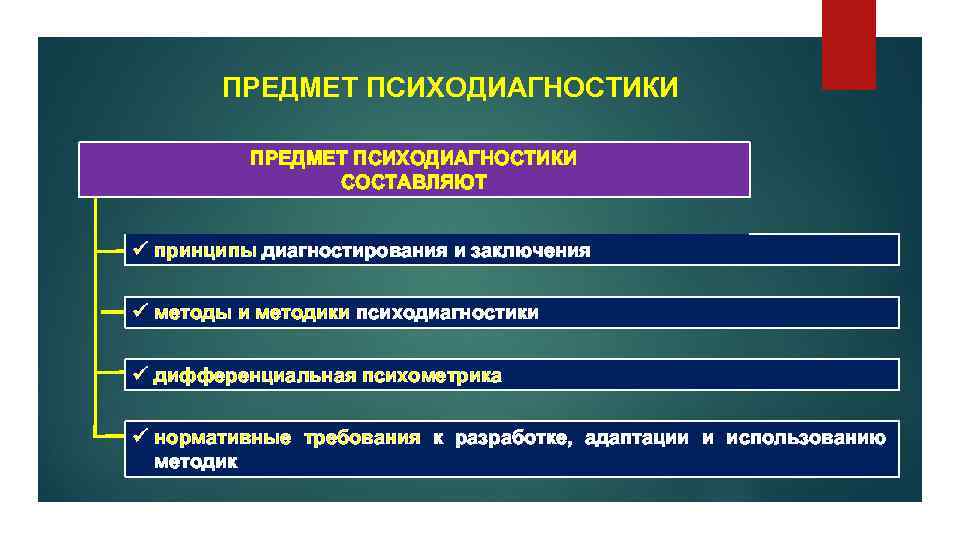 ПРЕДМЕТ ПСИХОДИАГНОСТИКИ

ПРЕДМЕТ ПСИХОДИАГНОСТИКИ СОСТАВЛЯЮТ

✓ принципы диагностирования и заключения

✓ методы и методики психодиагностики

✓ дифференциальная психометрика

✓ нормативные требования к разработке, адаптации и использованию методик